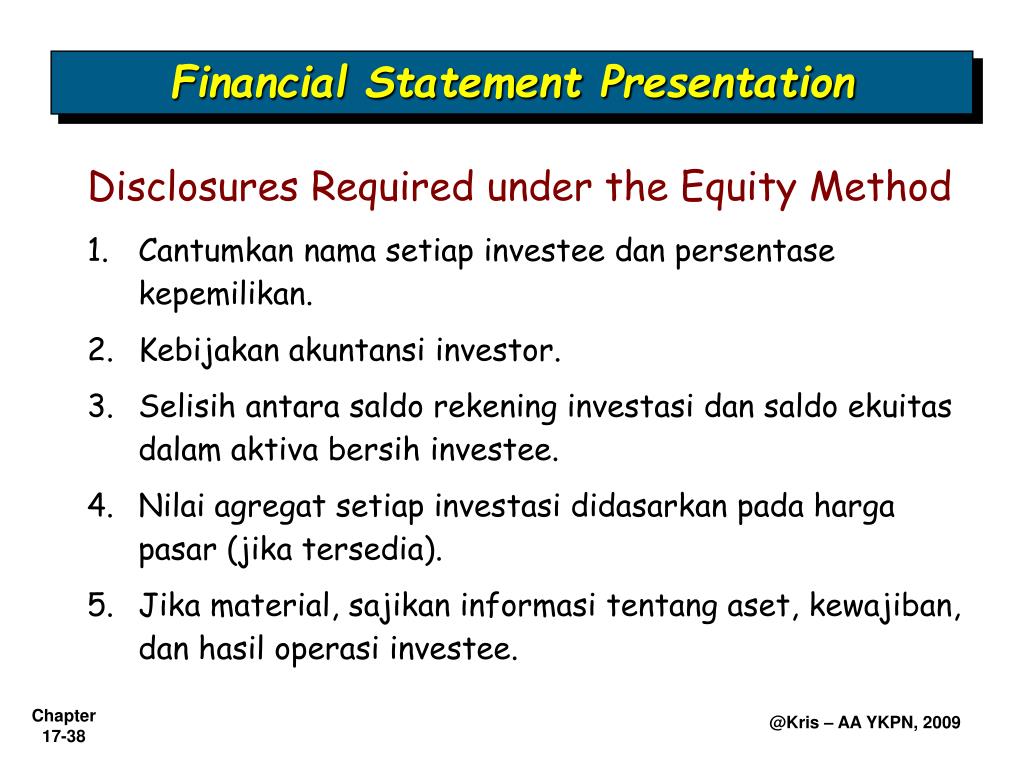 Financial Statement Presentation

Disclosures Required under the Equity Method

1. Cantumkan nama setiap investee dan persentase kepemilikan.

2. Kebijakan akuntansi investor.

3. Selisih antara saldo rekening investasi dan saldo ekuitas dalam aktiva bersih investee.

4. Nilai agregat setiap investasi didasarkan pada harga pasar (jika tersedia).

5. Jika material, sajikan informasi tentang aset, kewajiban, dan hasil operasi investee.

Chapter 17-38

@Kris – AA YKPN, 2009